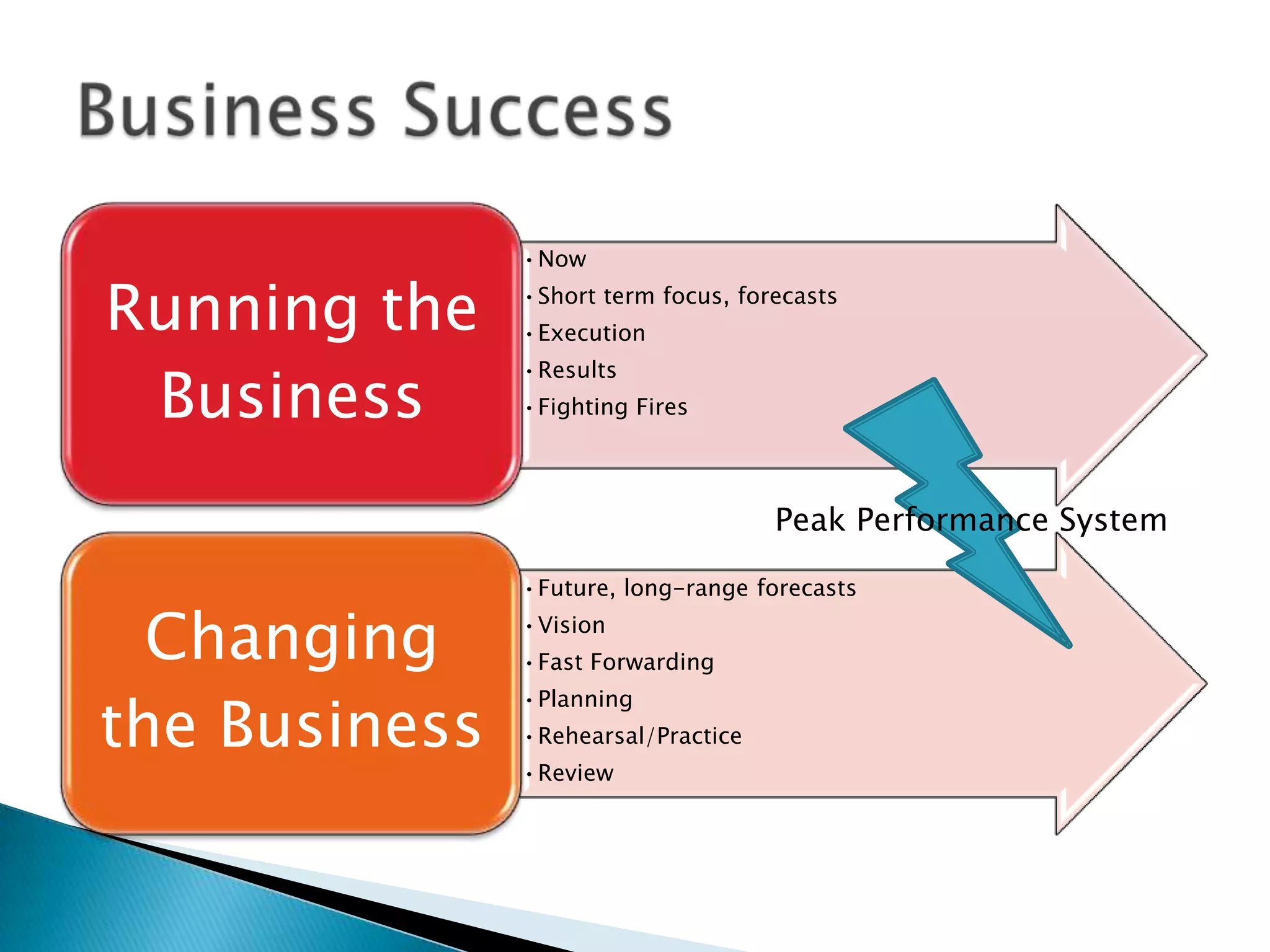 Business Success

Running the Business

• Now
• Short term focus, forecasts
• Execution
• Results
• Fighting Fires

Peak Performance System

Changing the Business

• Future, long-range forecasts
• Vision
• Fast Forwarding
• Planning
• Rehearsal/Practice
• Review